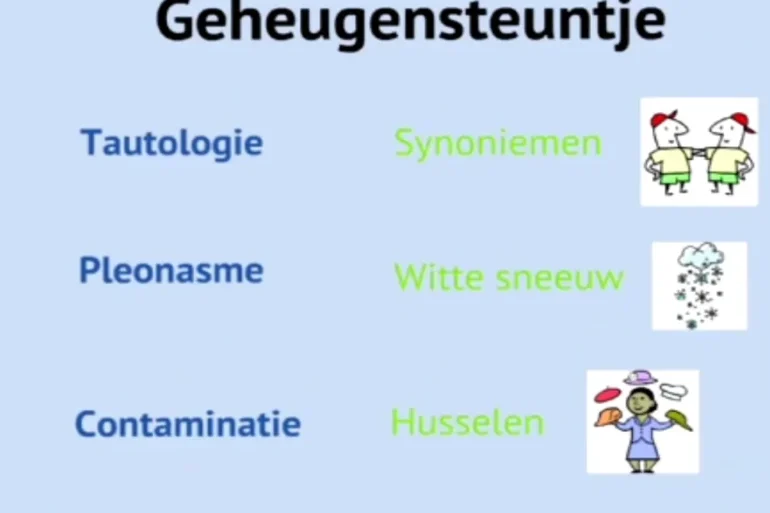 Geheugensteuntje

Tautologie Synoniemen

Pleonasme Witte sneeuw

Contaminatie Husselen